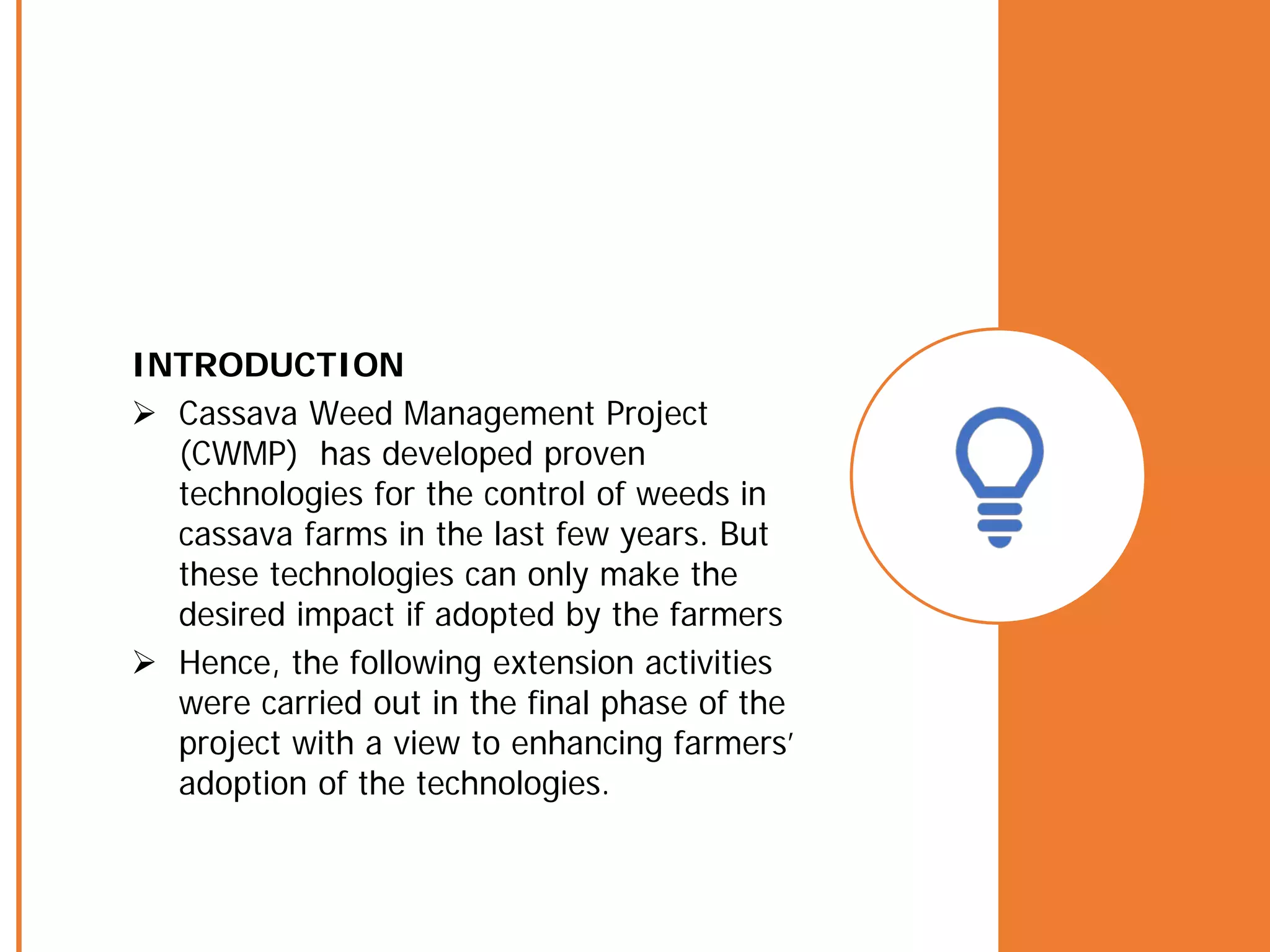 INTRODUCTION

➢ Cassava Weed Management Project (CWMP) has developed proven technologies for the control of weeds in cassava farms in the last few years. But these technologies can only make the desired impact if adopted by the farmers

➢ Hence, the following extension activities were carried out in the final phase of the project with a view to enhancing farmers' adoption of the technologies.